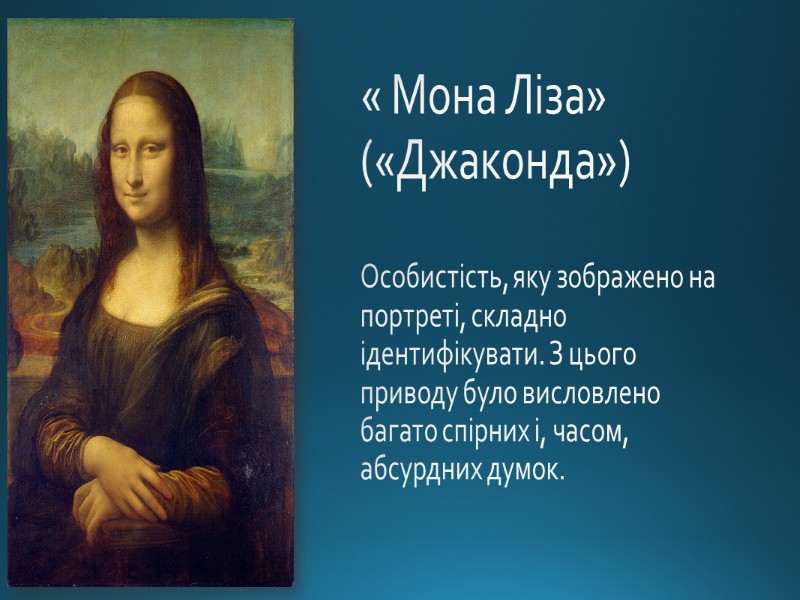 « Мона Ліза» («Джаконда»)

Особистість, яку зображено на портреті, складно ідентифікувати. З цього приводу було висловлено багато спірних і, часом, абсурдних думок.